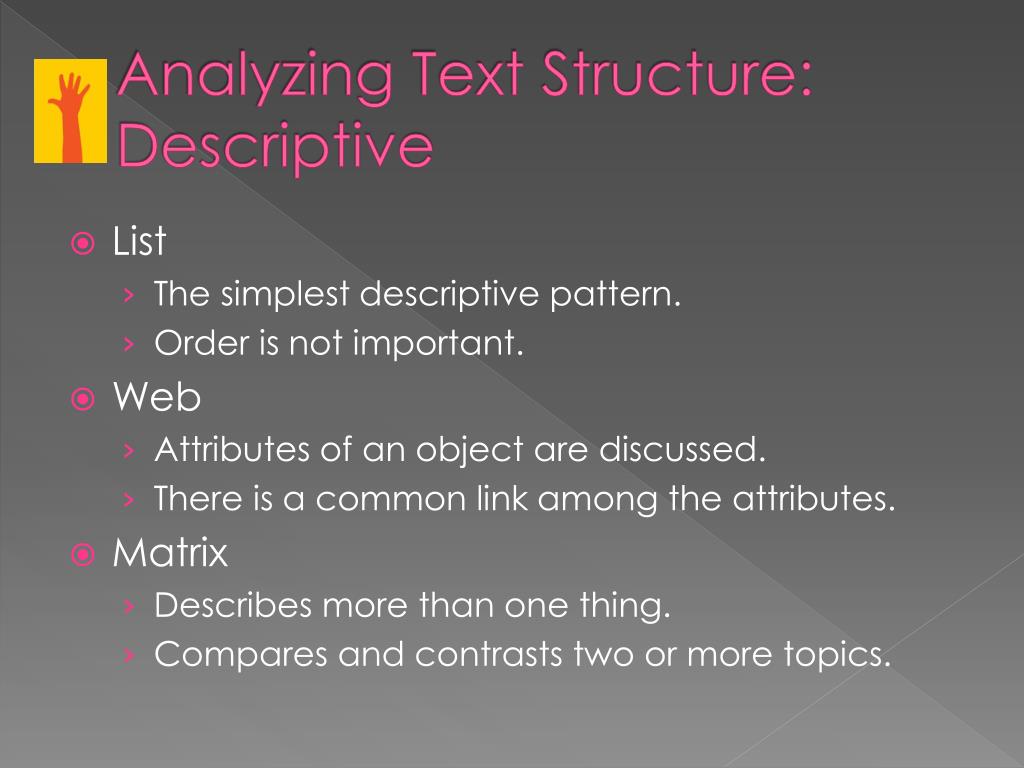 Analyzing Text Structure: Descriptive

List
› The simplest descriptive pattern.
› Order is not important.

Web
› Attributes of an object are discussed.
› There is a common link among the attributes.

Matrix
› Describes more than one thing.
› Compares and contrasts two or more topics.